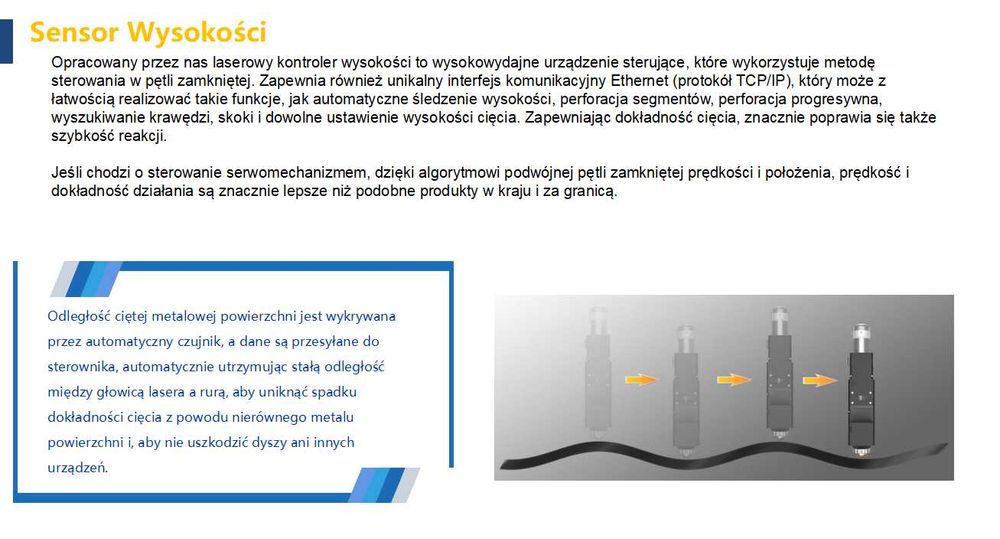 Sensor Wysokości

Opracowany przez nas laserowy kontroler wysokości to wysokowydajne urządzenie sterujące, które wykorzystuje metodę sterowania w pętli zamkniętej. Zapewnia również unikalny interfejs komunikacyjny Ethernet (protokół TCP/IP), który może z łatwością realizować takie funkcje, jak automatyczne śledzenie wysokości, perforacja segmentów, perforacja progresywna, wyszukiwanie krawędzi, skoki i dowolne ustawienie wysokości cięcia. Zapewniając dokładność cięcia, znacznie poprawia się także szybkość reakcji.

Jeśli chodzi o sterowanie serwomechanizmem, dzięki algorytmowi podwójnej pętli zamkniętej prędkości i położenia, prędkość i dokładność działania są znacznie lepsze niż podobne produkty w kraju i za granicą.

Odległość ciętej metalowej powierzchni jest wykrywana przez automatyczny czujnik, a dane są przesyłane do sterownika, automatycznie utrzymując stałą odległość między głowicą lasera a rurą, aby uniknąć spadku dokładności cięcia z powodu nierównego metalu powierzchni i, aby nie uszkodzić dyszy ani innych urządzeń.